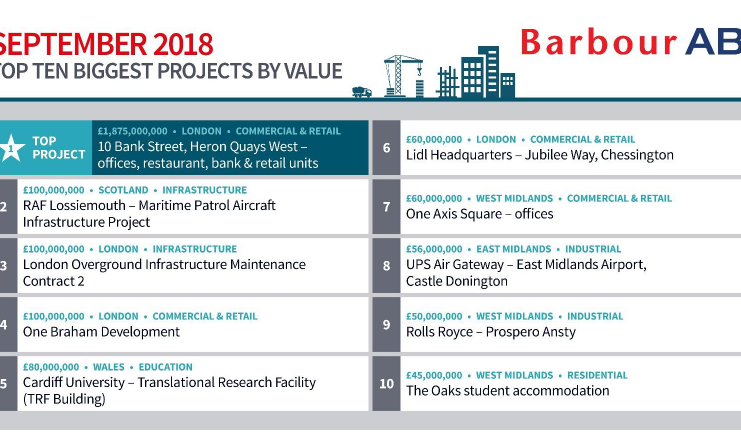 SEPTEMBER 2018
TOP TEN BIGGEST PROJECTS BY VALUE

Barbour AB

1 TOP PROJECT
£1,875,000,000 • LONDON • COMMERCIAL & RETAIL
10 Bank Street, Heron Quays West – offices, restaurant, bank & retail units

2
£100,000,000 • SCOTLAND • INFRASTRUCTURE
RAF Lossiemouth – Maritime Patrol Aircraft Infrastructure Project

3
£100,000,000 • LONDON • INFRASTRUCTURE
London Overground Infrastructure Maintenance Contract 2

4
£100,000,000 • LONDON • COMMERCIAL & RETAIL
One Braham Development

5
£80,000,000 • WALES • EDUCATION
Cardiff University – Translational Research Facility (TRF Building)

6
£60,000,000 • LONDON • COMMERCIAL & RETAIL
Lidl Headquarters – Jubilee Way, Chessington

7
£60,000,000 • WEST MIDLANDS • COMMERCIAL & RETAIL
One Axis Square – offices

8
£56,000,000 • EAST MIDLANDS • INDUSTRIAL
UPS Air Gateway – East Midlands Airport, Castle Donington

9
£50,000,000 • WEST MIDLANDS • INDUSTRIAL
Rolls Royce – Prospero Ansty

10
£45,000,000 • WEST MIDLANDS • RESIDENTIAL
The Oaks student accommodation